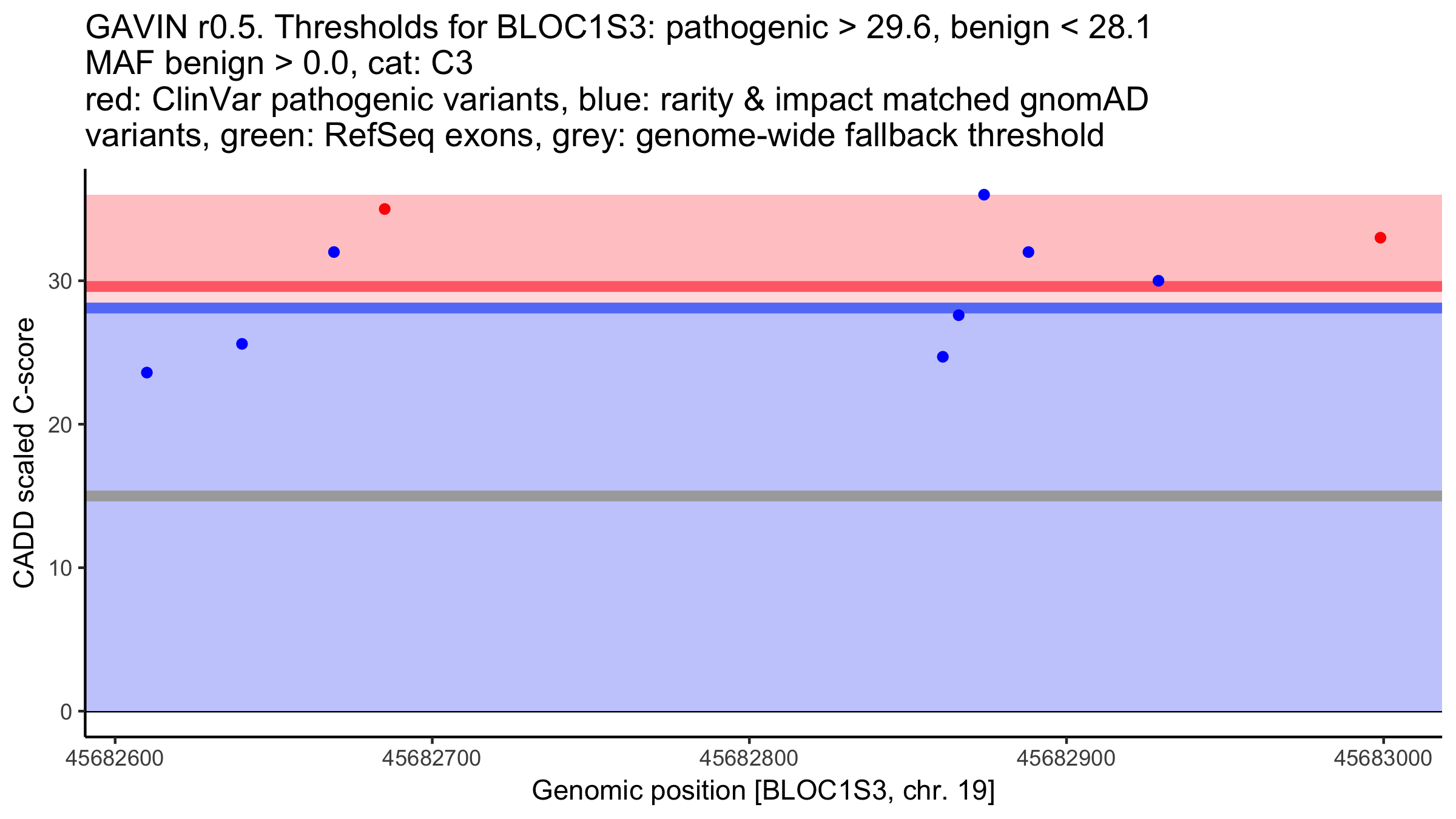 GAVIN r0.5. Thresholds for BLOC1S3: pathogenic > 29.6, benign < 28.1
MAF benign > 0.0, cat: C3
red: ClinVar pathogenic variants, blue: rarity & impact matched gnomAD variants, green: RefSeq exons, grey: genome-wide fallback threshold

CADD scaled C-score

30
20
10
0

45682600
45682700
45682800
45682900
45683000

Genomic position [BLOC1S3, chr. 19]